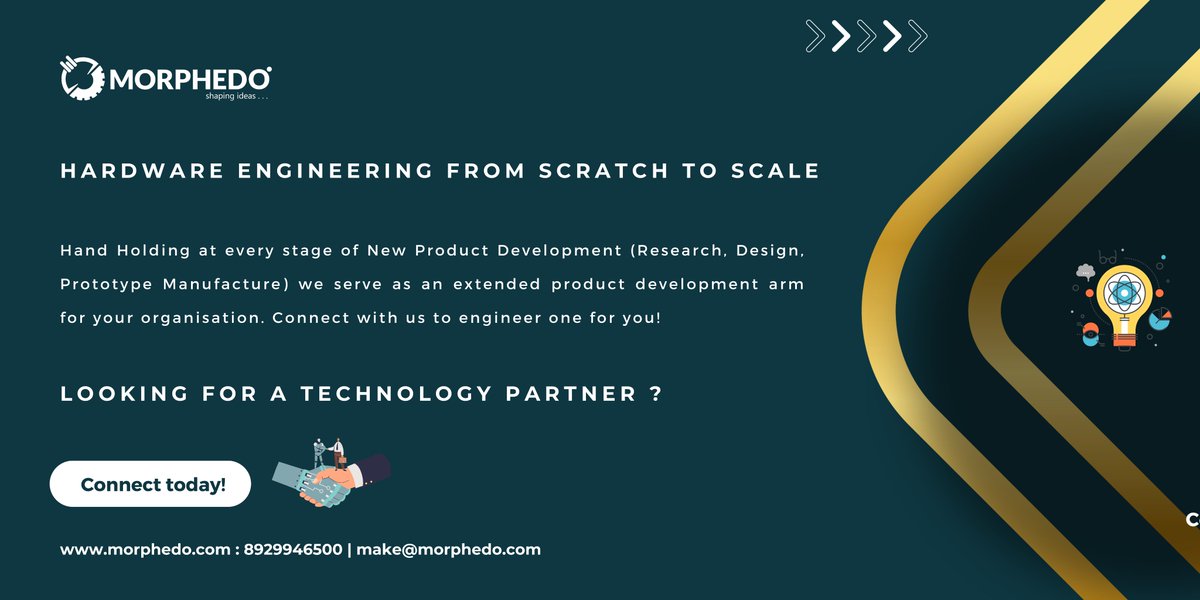 MORPHEDO
shaping ideas . . .

HARDWARE ENGINEERING FROM SCRATCH TO SCALE

Hand Holding at every stage of New Product Development (Research, Design, Prototype Manufacture) we serve as an extended product development arm for your organisation. Connect with us to engineer one for you!

LOOKING FOR A TECHNOLOGY PARTNER ?

Connect today!

www.morphedo.com : 8929946500 | make@morphedo.com

C